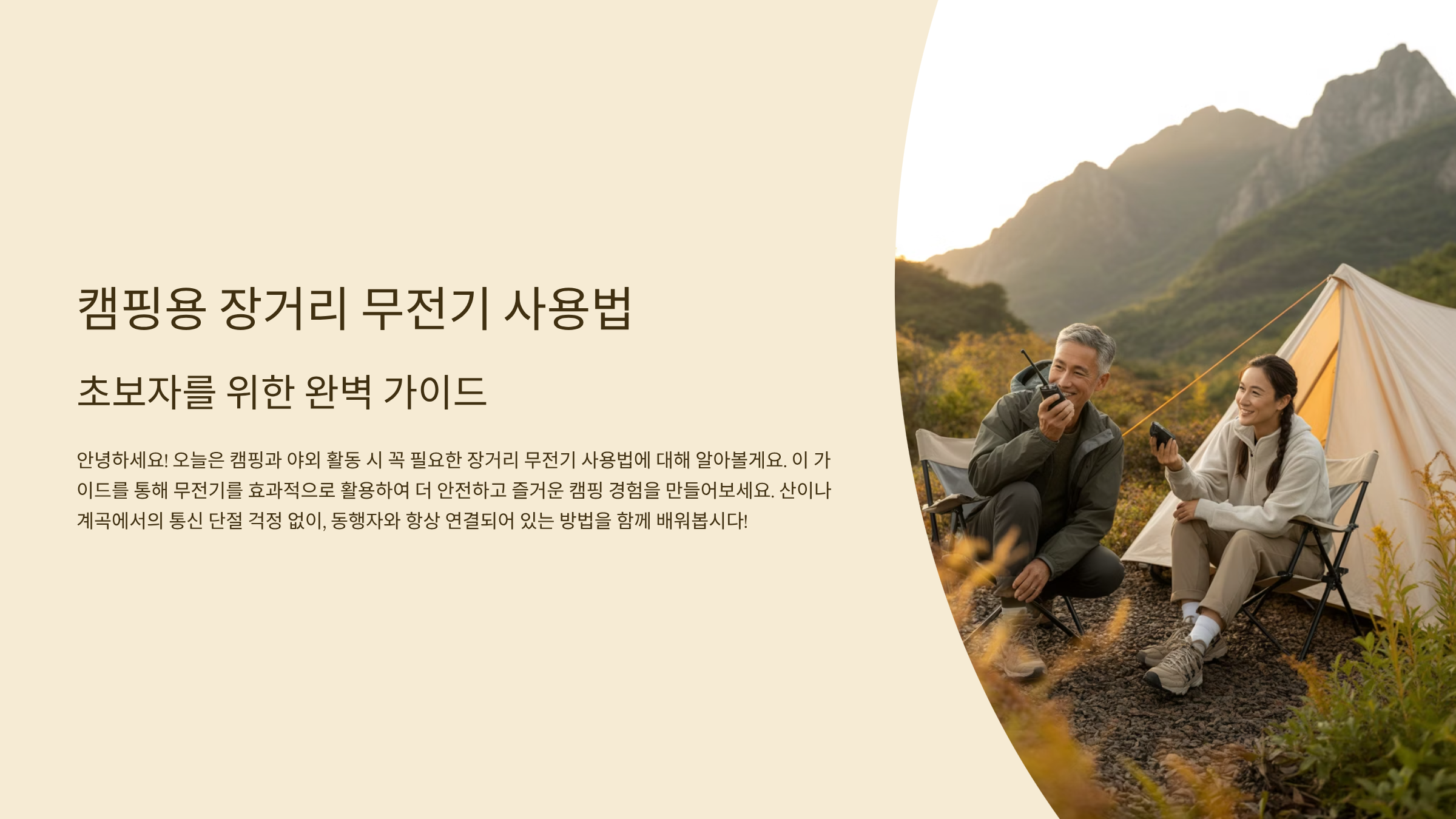 캠핑용 장거리 무전기 사용법

초보자를 위한 완벽 가이드

안녕하세요! 오늘은 캠핑과 야외 활동 시 꼭 필요한 장거리 무전기 사용법에 대해 알아볼게요. 이 가이드를 통해 무전기를 효과적으로 활용하여 더 안전하고 즐거운 캠핑 경험을 만들어보세요. 산이나 계곡에서의 통신 단절 걱정 없이, 동행자와 항상 연결되어 있는 방법을 함께 배워봅시다!